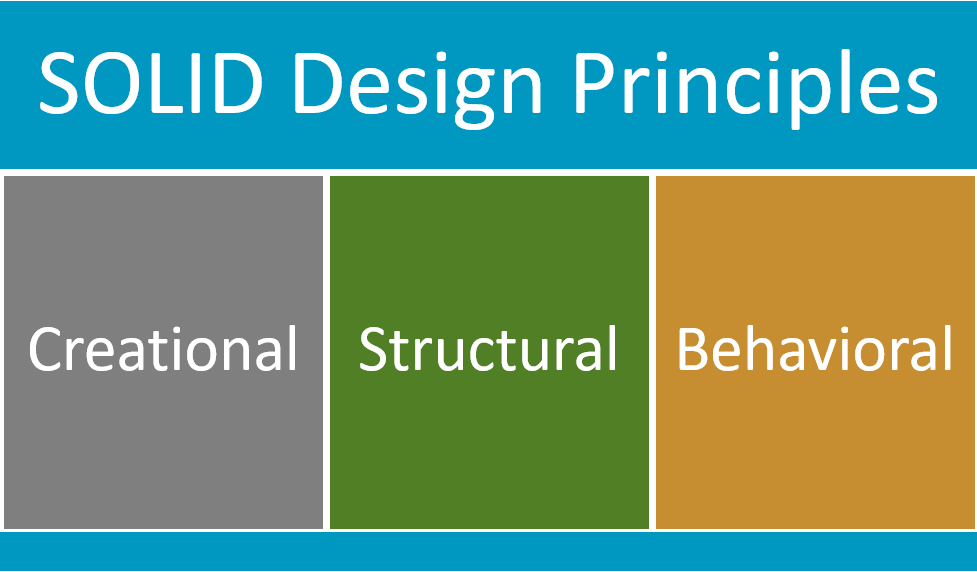 SOLID Design Principles

Creational

Structural

Behavioral